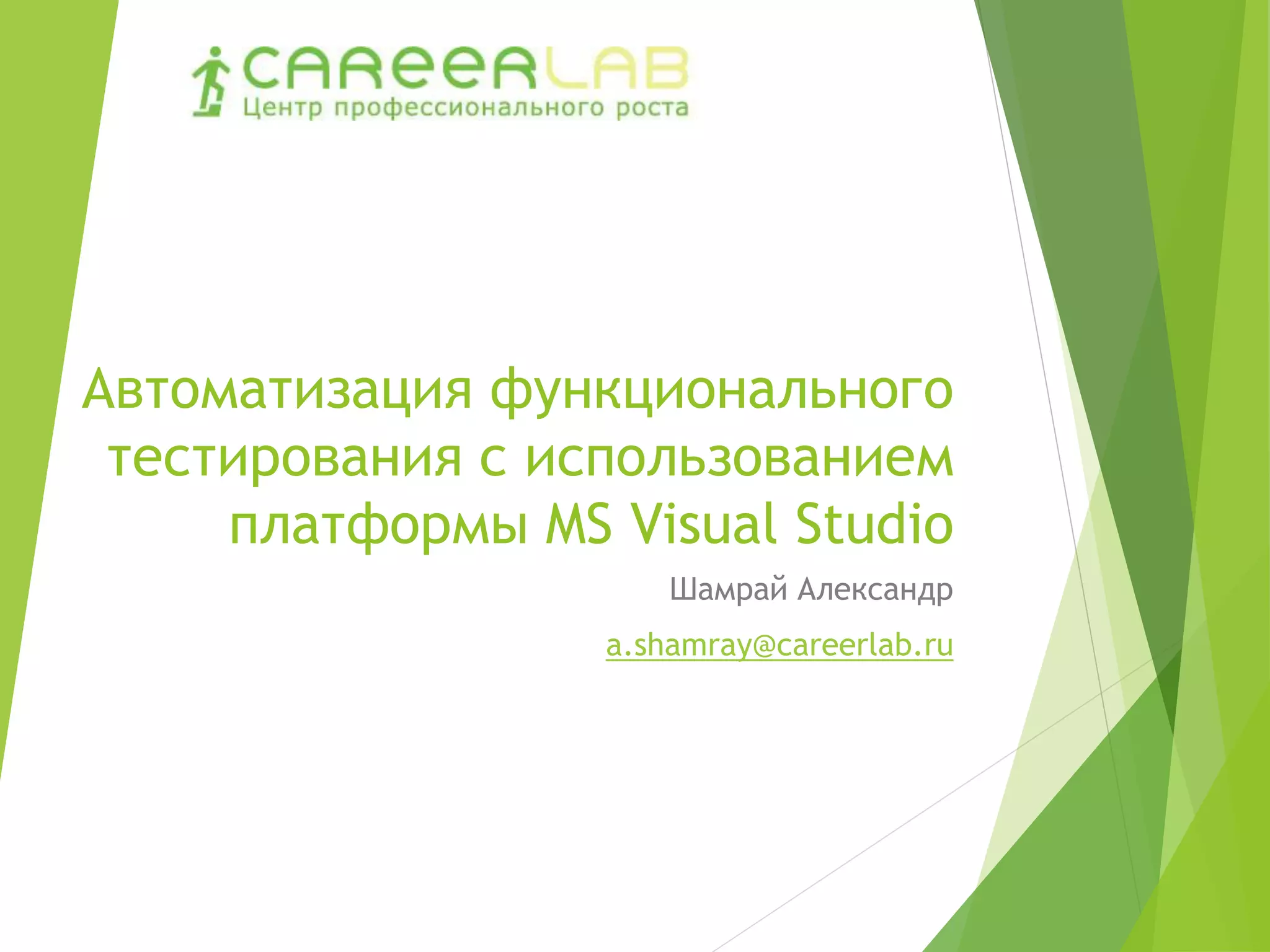 CAREERLAB
Центр профессионального роста

Автоматизация функционального тестирования с использованием платформы MS Visual Studio

Шамрай Александр

a.shamray@careerlab.ru